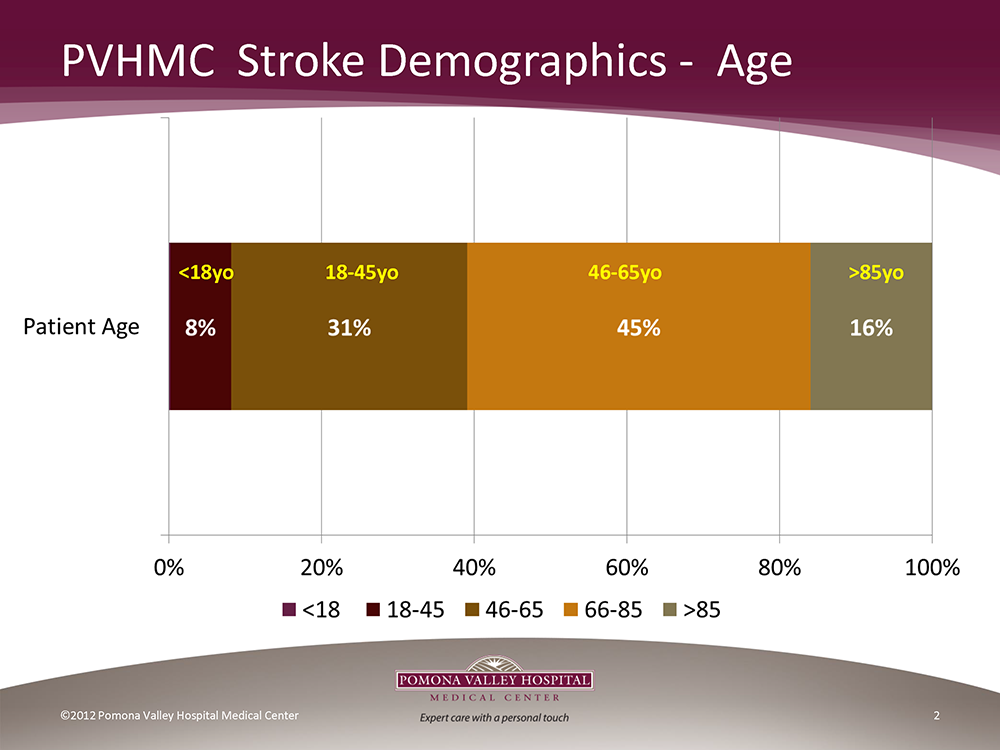 PVHMC Stroke Demographics - Age

Patient Age

<18yo 8%

18-45yo 31%

46-65yo 45%

>85yo 16%

0% 20% 40% 60% 80% 100%

<18 18-45 46-65 66-85 >85

POMONA VALLEY HOSPITAL
MEDICAL CENTER
Expert care with a personal touch

©2012 Pomona Valley Hospital Medical Center

2